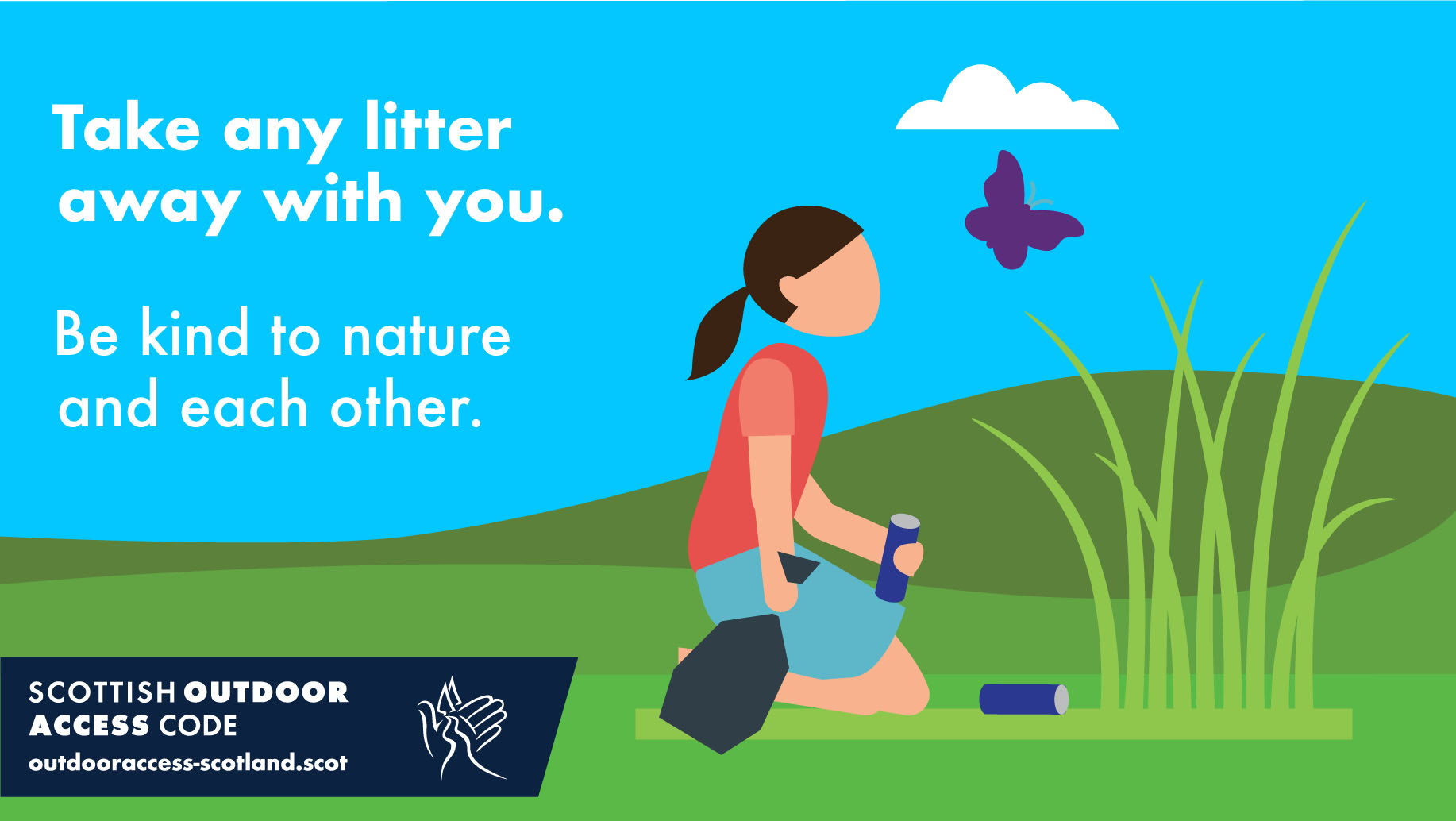 Take any litter away with you.

Be kind to nature and each other.

SCOTTISH OUTDOOR ACCESS CODE
outdooraccess-scotland.scot